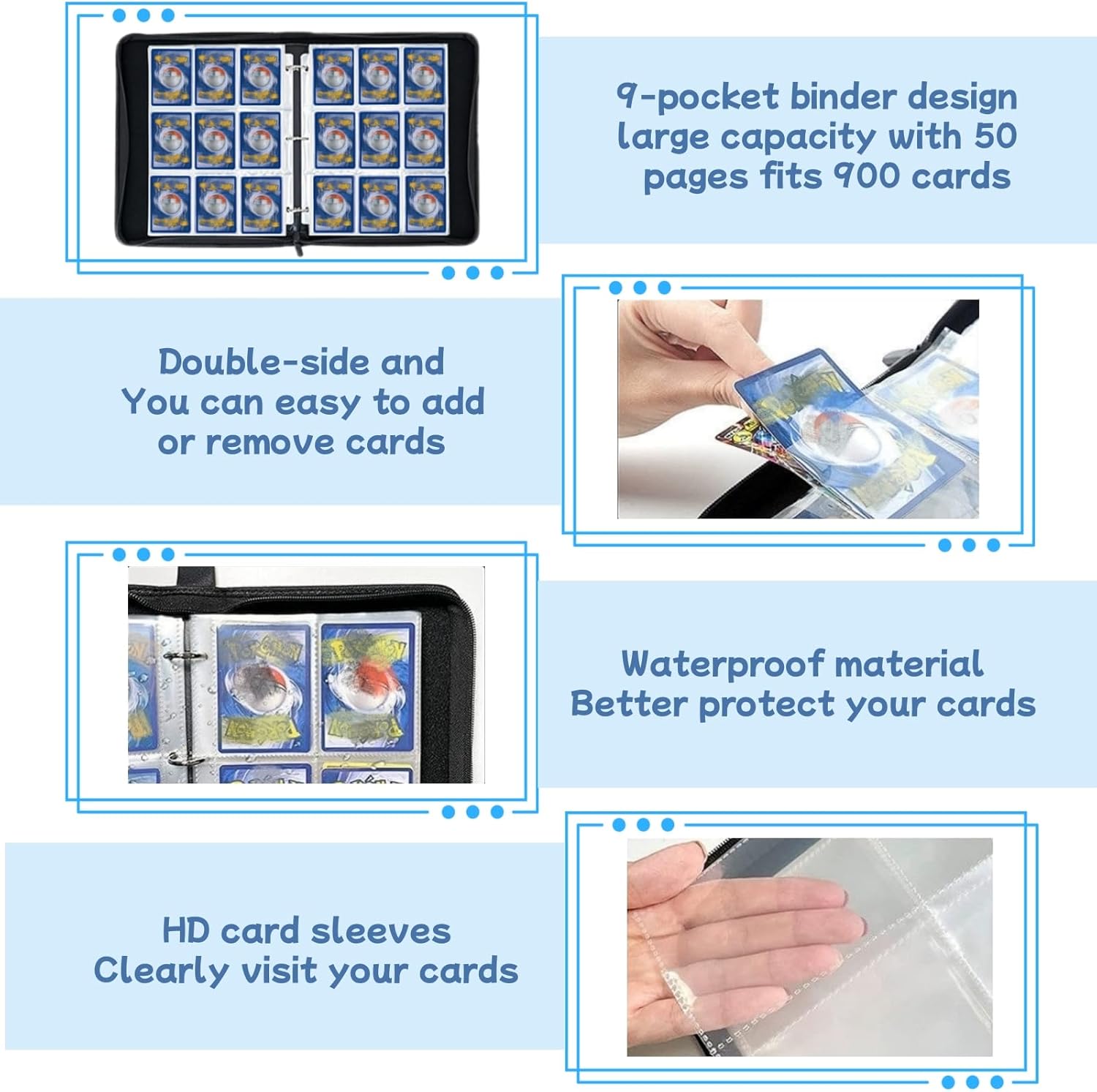 9-pocket binder design large capacity with 50 pages fits 900 cards

Double-side and You can easy to add or remove cards

Waterproof material Better protect your cards

HD card sleeves Clearly visit your cards